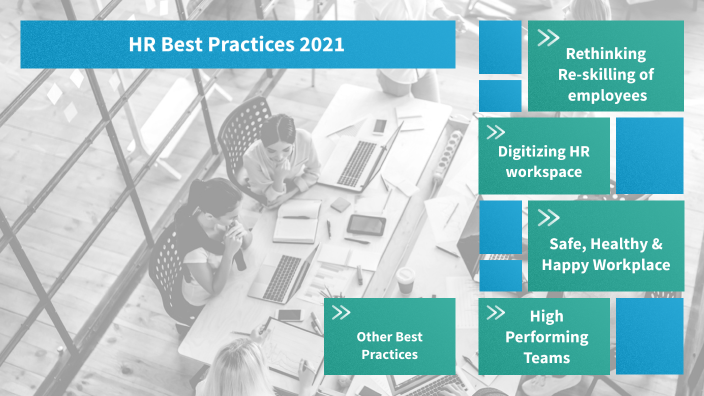 HR Best Practices 2021

Rethinking Re-skilling of employees

Digitizing HR workspace

Safe, Healthy & Happy Workplace

Other Best Practices

High Performing Teams